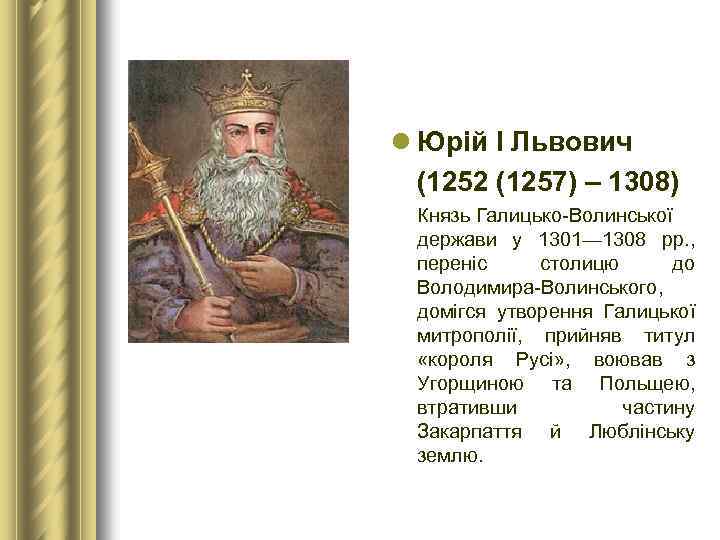 Юрій І Львович (1252 (1257) – 1308)

Князь Галицько-Волинської держави у 1301—1308 рр., переніс столицю до Володимира-Волинського, домігся утворення Галицької митрополії, прийняв титул «короля Русі», воював з Угорщиною та Польщею, втративши частину Закарпаття й Люблінську землю.